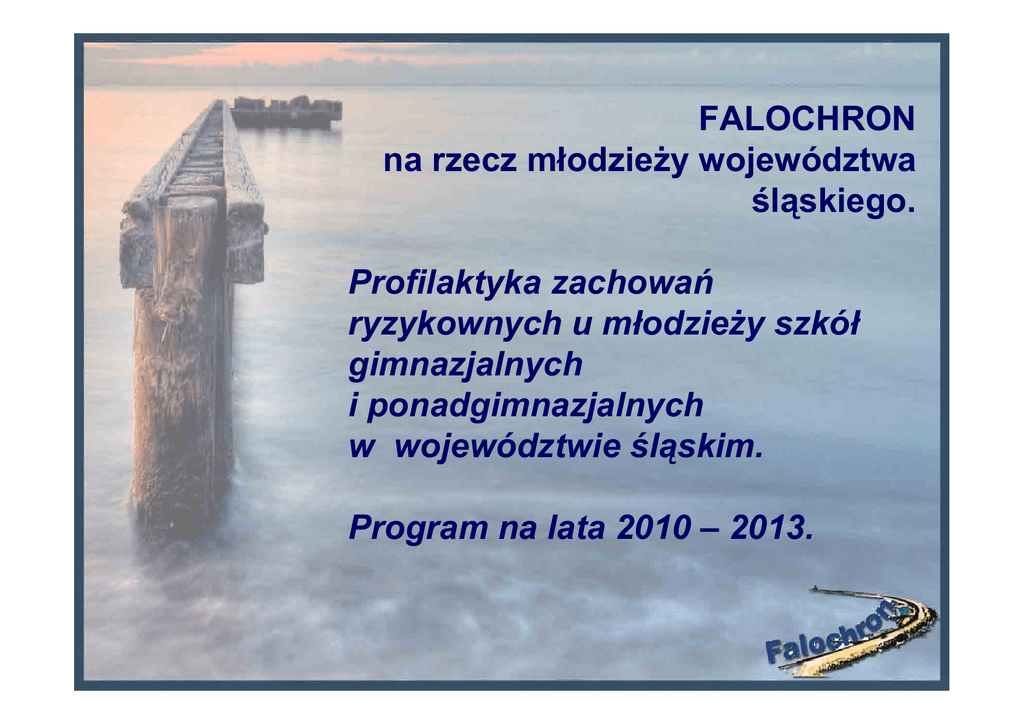 FALOCHRON
na rzecz młodzieży województwa śląskiego.

Profilaktyka zachowań ryzykownych u młodzieży szkół gimnazjalnych
i ponadgimnazjalnych
w województwie śląskim.

Program na lata 2010 – 2013.

Falochron